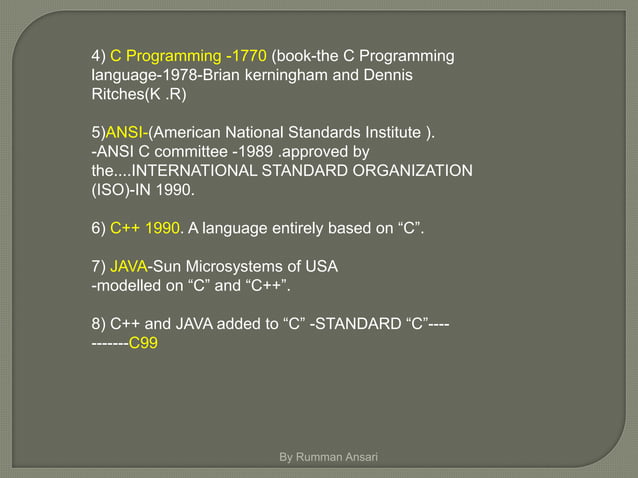 4) C Programming -1770 (book-the C Programming language-1978-Brian kerningham and Dennis Ritches(K .R)

5)ANSI-(American National Standards Institute ).
-ANSI C committee -1989 .approved by the....INTERNATIONAL STANDARD ORGANIZATION (ISO)-IN 1990.

6) C++ 1990. A language entirely based on “C”.

7) JAVA-Sun Microsystems of USA
-modelled on “C” and “C++”.

8) C++ and JAVA added to “C” -STANDARD “C”-----------C99

By Rumman Ansari